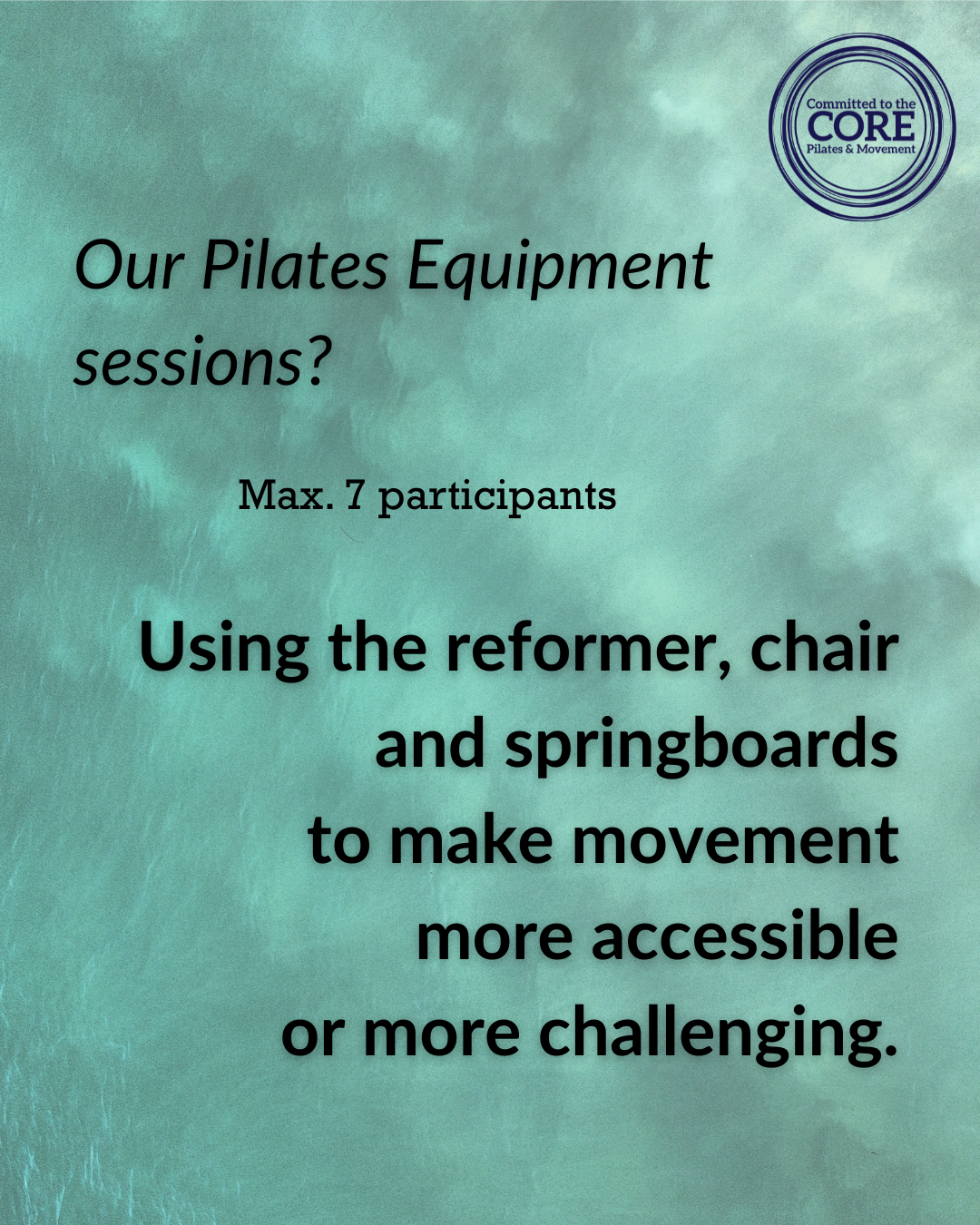 Committed to the
CORE
Pilates & Movement

Our Pilates Equipment sessions?

Max. 7 participants

Using the reformer, chair and springboards to make movement more accessible or more challenging.